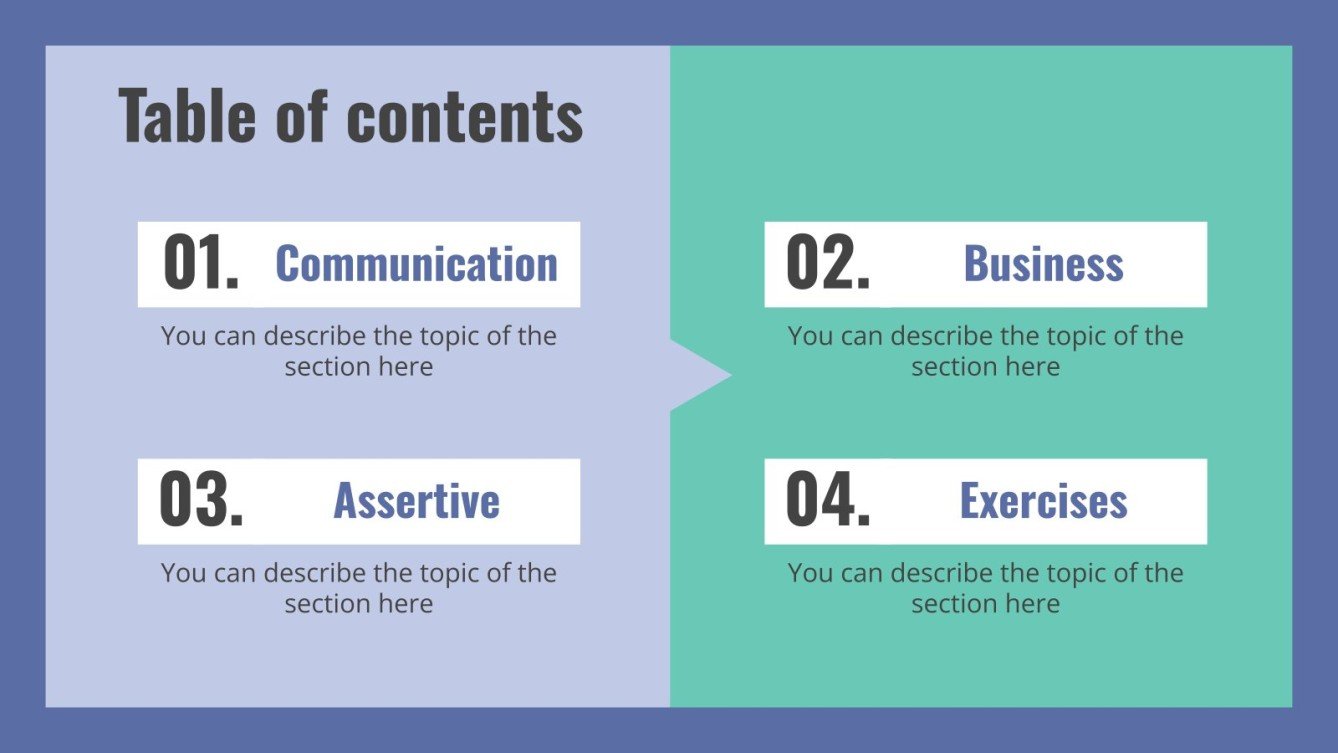 Table of contents

01. Communication

You can describe the topic of the section here

02. Business

You can describe the topic of the section here

03. Assertive

You can describe the topic of the section here

04. Exercises

You can describe the topic of the section here